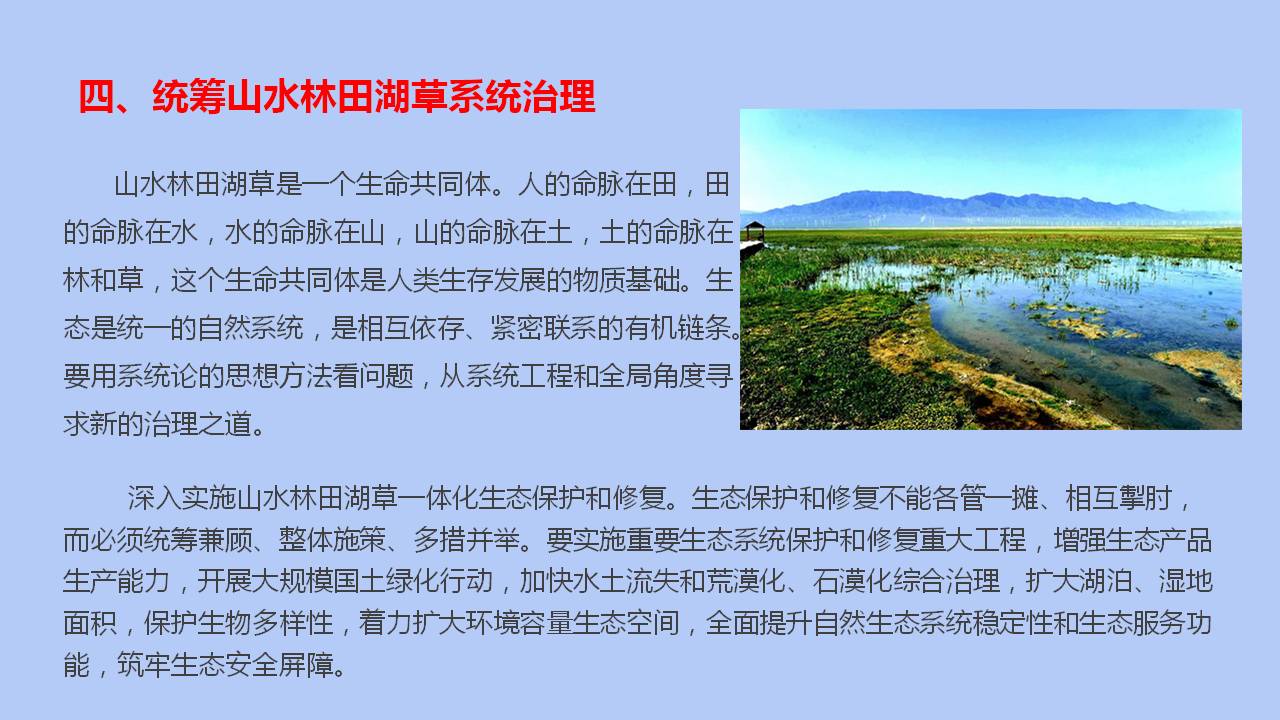 四、统筹山水林田湖草系统治理

山水林田湖草是一个生命共同体。人的命脉在田，田的命脉在水，水的命脉在山，山的命脉在土，土的命脉在林和草，这个生命共同体是人类生存发展的物质基础。生态是统一的自然系统，是相互依存、紧密联系的有机链条。要用系统论的思想方法看问题，从系统工程和全局角度寻求新的治理之道。

深入实施山水林田湖草一体化生态保护和修复。生态保护和修复不能各管一摊、相互掣肘，而必须统筹兼顾、整体施策、多措并举。要实施重要生态系统保护和修复重大工程，增强生态产品生产能力，开展大规模国土绿化行动，加快水土流失和荒漠化、石漠化综合治理，扩大湖泊、湿地面积，保护生物多样性，着力扩大环境容量生态空间，全面提升自然生态系统稳定性和生态服务功能，筑牢生态安全屏障。